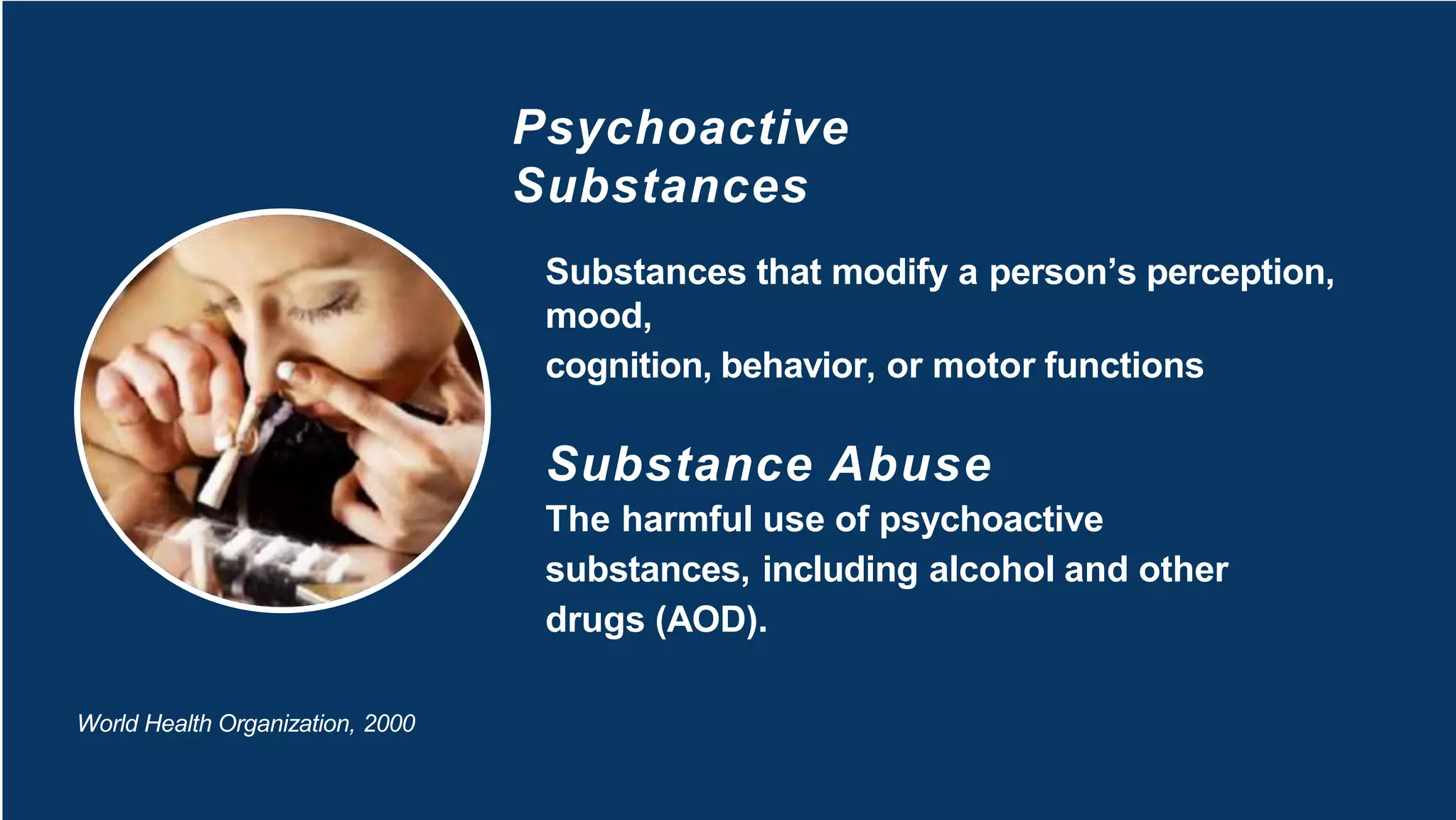 Psychoactive Substances

Substances that modify a person’s perception, mood,
cognition, behavior, or motor functions

Substance Abuse

The harmful use of psychoactive substances, including alcohol and other drugs (AOD).

World Health Organization, 2000